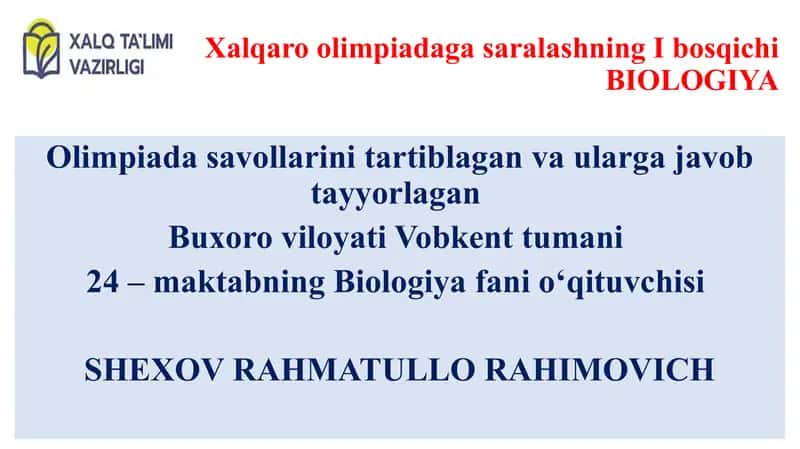 XALQ TA'LIMI VAZIRLIGI

Xalqaro olimpiadaga saralashning I bosqichi
BIOLOGIYA

Olimpiada savollarini tartiblagan va ularga javob tayyorlagan
Buxoro viloyati Vobkent tumani
24 – maktabning Biologiya fani o‘qituvchisi

SHEXOV RAHMATULLO RAHIMOVICH